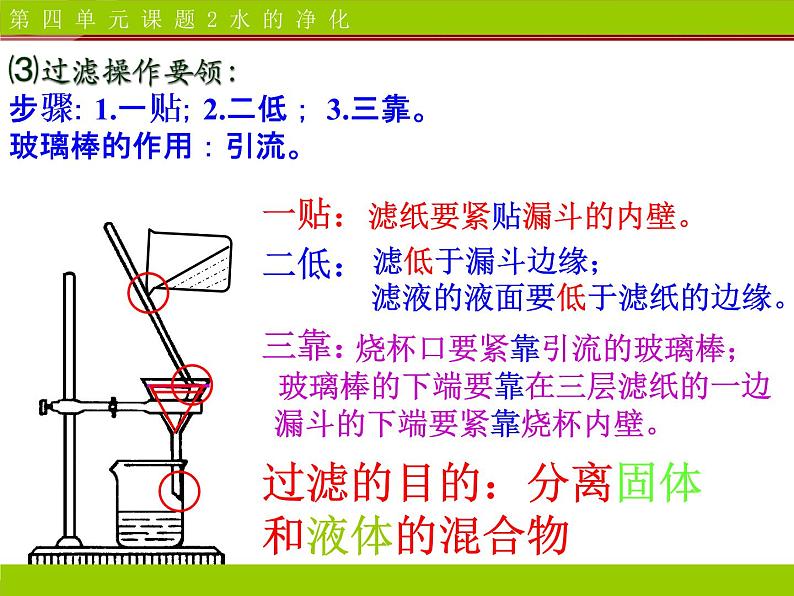 第四单元课题2水的净化

⑶过滤操作要领：
步骤: 1.一贴; 2.二低； 3.三靠。
玻璃棒的作用：引流。

一贴：滤纸要紧贴漏斗的内壁。

二低：滤低于漏斗边缘；
滤液的液面要低于滤纸的边缘。

三靠：烧杯口要紧靠引流的玻璃棒；
玻璃棒的下端要靠在三层滤纸的一边
漏斗的下端要紧靠烧杯内壁。

过滤的目的：分离固体和液体的混合物